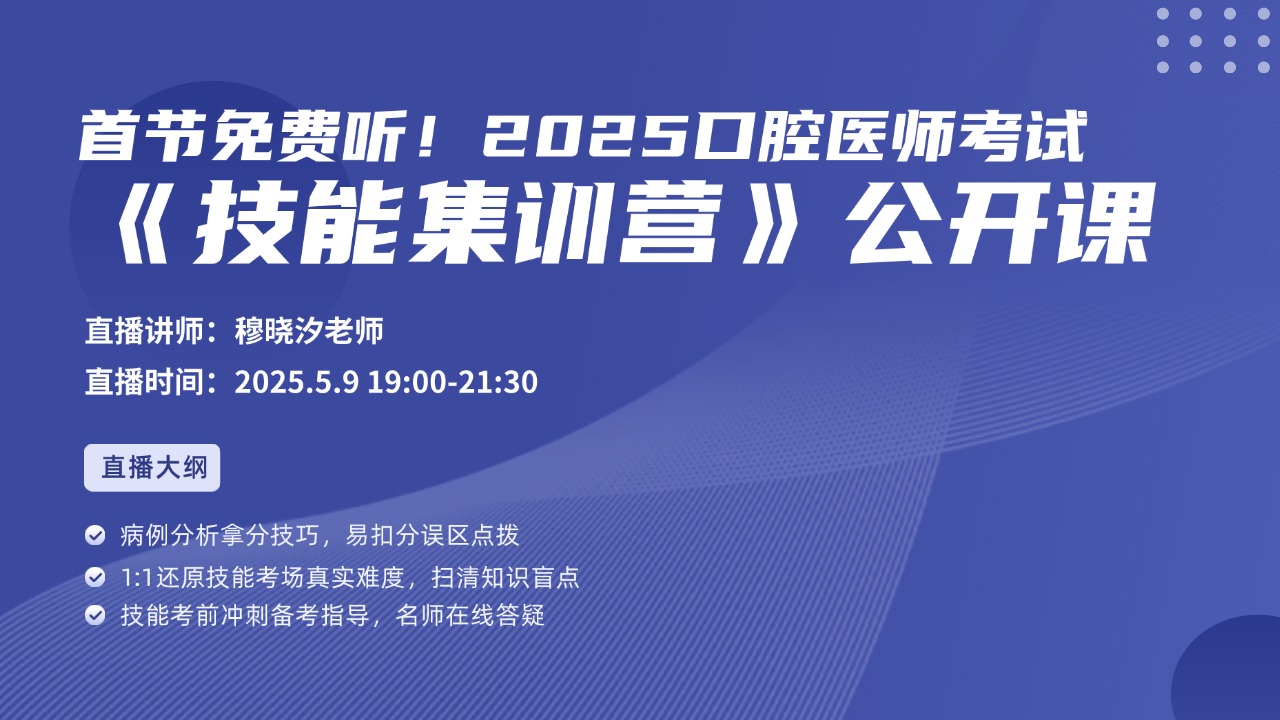 首节免费听！2025口腔医师考试
《技能集训营》公开课

直播讲师：穆晓汐老师
直播时间：2025.5.9 19:00-21:30

直播大纲

病例分析拿分技巧，易扣分误区点拨
1:1还原技能考场真实难度，扫清知识盲点
技能考前冲刺备考指导，名师在线答疑